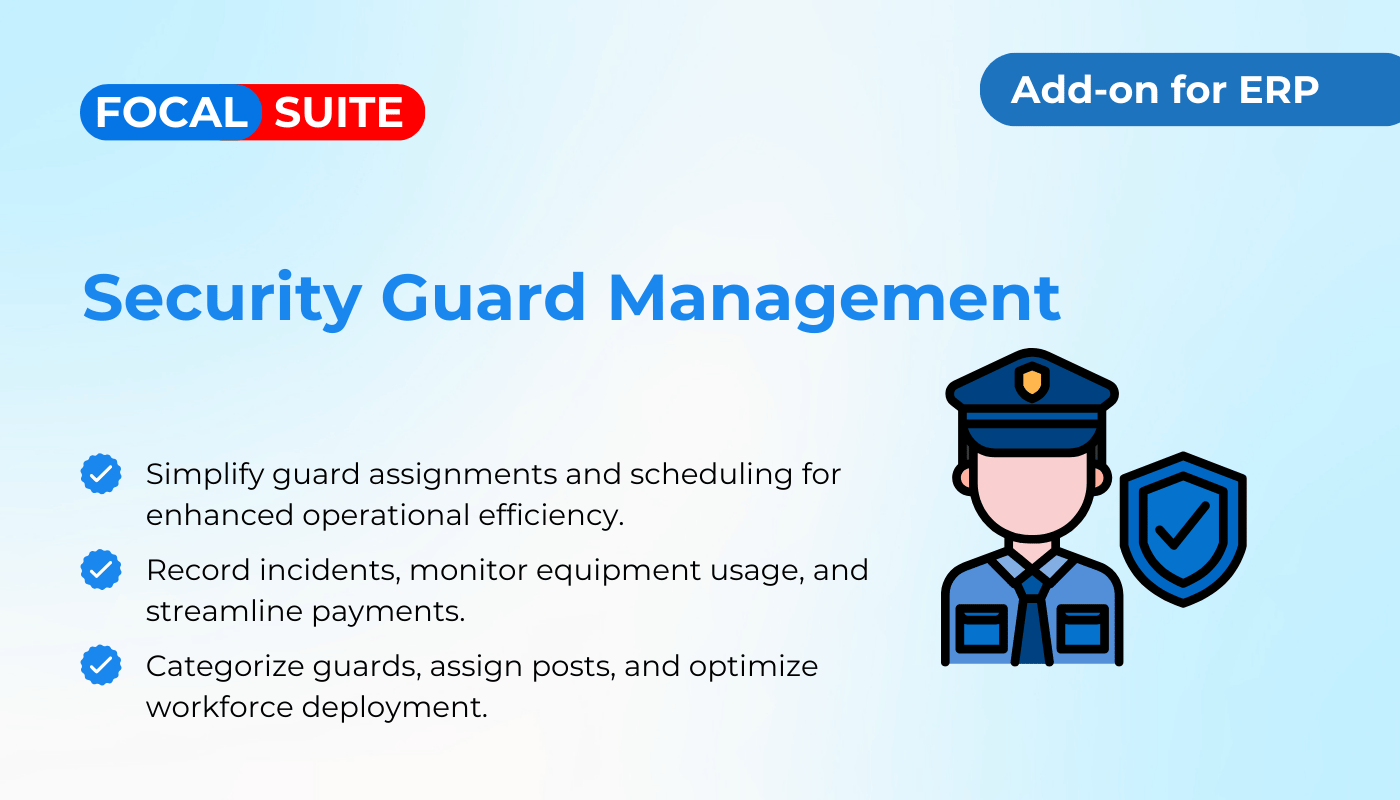 FOCAL SUITE

Add-on for ERP

Security Guard Management

Simplify guard assignments and scheduling for enhanced operational efficiency.

Record incidents, monitor equipment usage, and streamline payments.

Categorize guards, assign posts, and optimize workforce deployment.